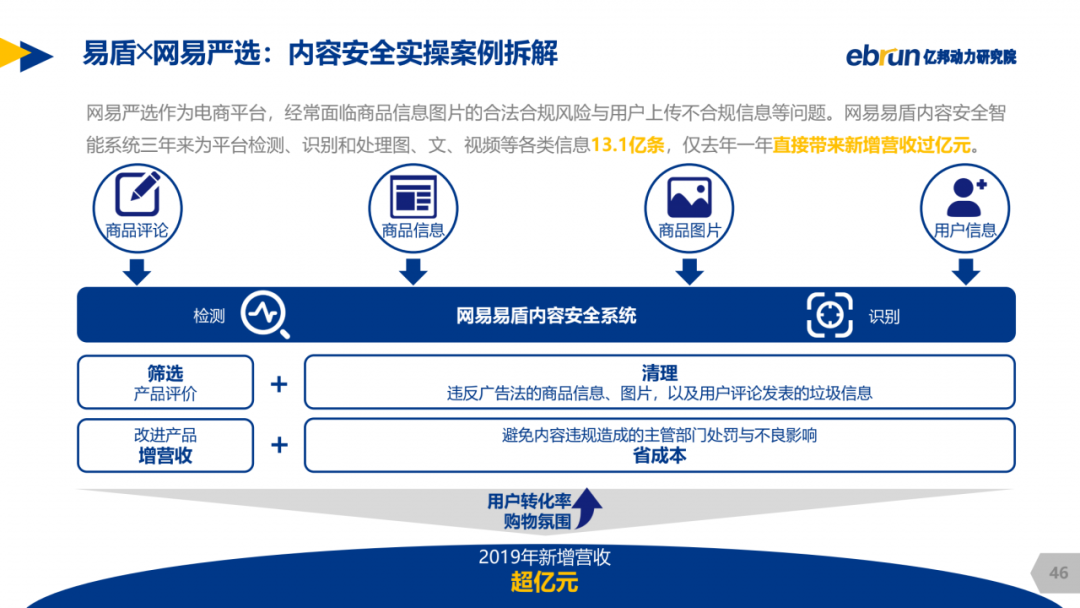 易盾×网易严选：内容安全实操案例拆解

ebrun 亿邦动力研究院

网易严选作为电商平台，经常面临商品信息图片的合法合规风险与用户上传不合规信息等问题。网易易盾内容安全智能系统三年来为平台检测、识别和处理图、文、视频等各类信息13.1亿条，仅去年一年直接带来新增营收过亿元。

商品评论

商品信息

商品图片

用户信息

检测

网易易盾内容安全系统

识别

筛选
产品评价

+

清理
违反广告法的商品信息、图片，以及用户评论发表的垃圾信息

改进产品
增营收

+

避免内容违规造成的主管部门处罚与不良影响
省成本

用户转化率
购物氛围

2019年新增营收
超亿元

46